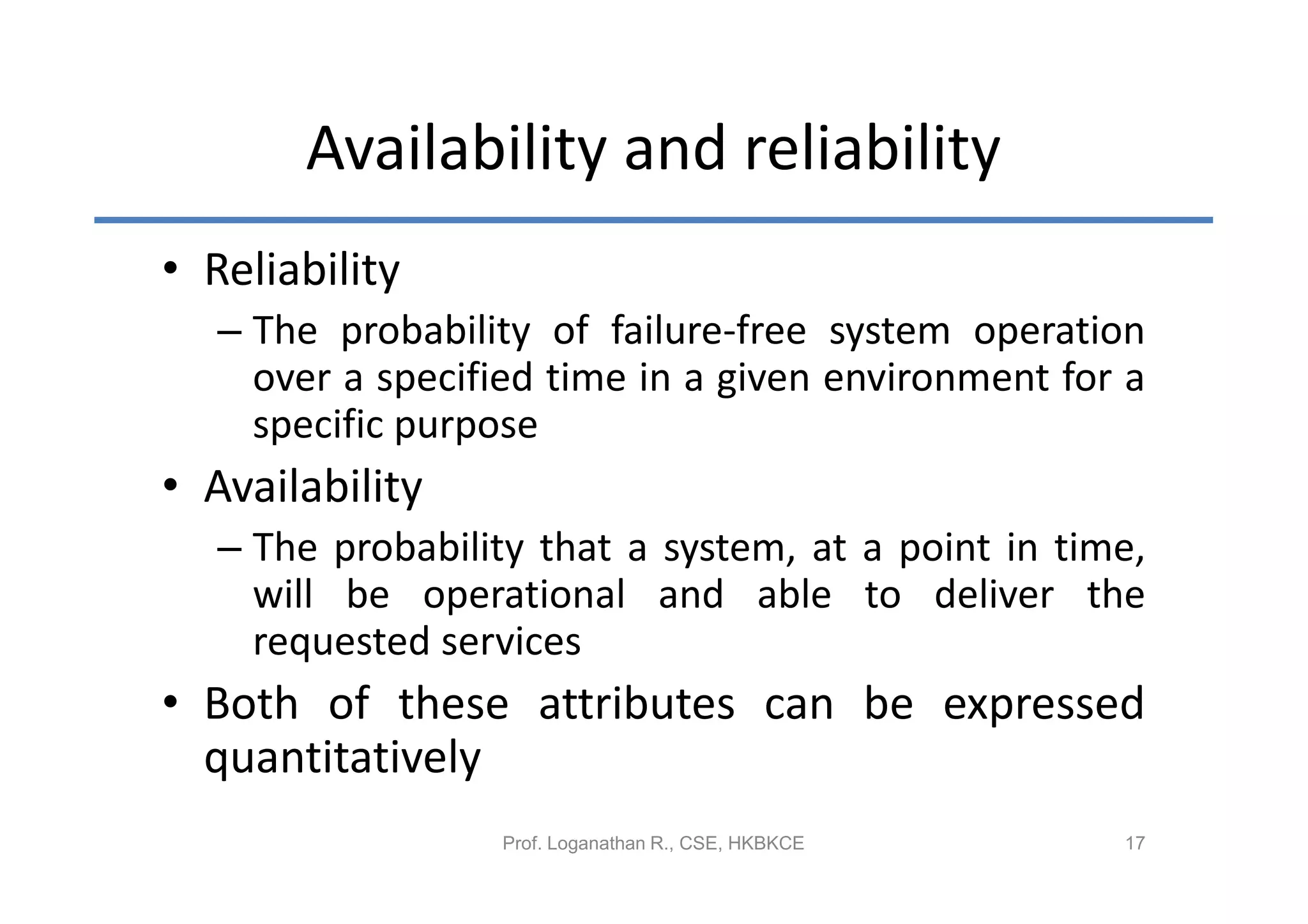 Availability and reliability

• Reliability

– The probability of failure-free system operation over a specified time in a given environment for a specific purpose

• Availability

– The probability that a system, at a point in time, will be operational and able to deliver the requested services

• Both of these attributes can be expressed quantitatively

Prof. Loganathan R., CSE, HKBKCE

17